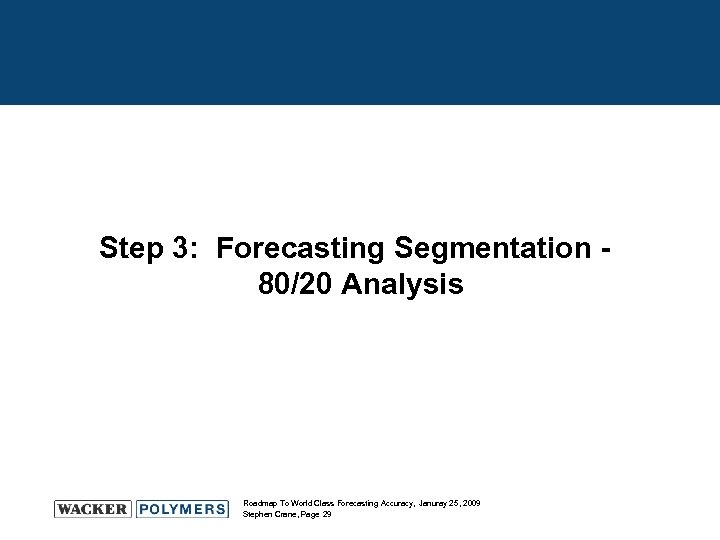 Step 3: Forecasting Segmentation - 80/20 Analysis

WACKER POLYMERS

Roadmap To World Class Forecasting Accuracy, Januray 25, 2009
Stephen Crane, Page 29